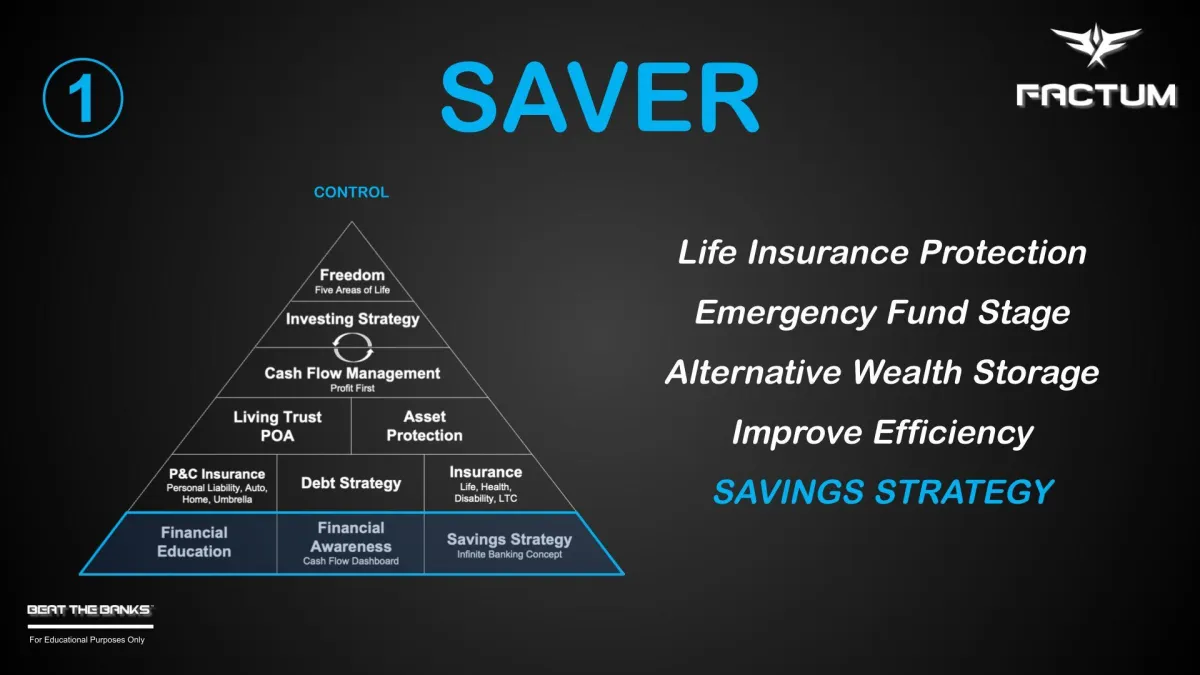 1

SAVER

FACTUM

CONTROL

Freedom
Five Areas of Life

Investing Strategy

Cash Flow Management
Profit First

Living Trust
POA

Asset
Protection

P&C Insurance
Personal Liability, Auto, Home, Umbrella

Debt Strategy

Insurance
Life, Health, Disability, LTC

Financial
Education

Financial
Awareness
Cash Flow Dashboard

Savings Strategy
Infinite Banking Concept

Life Insurance Protection

Emergency Fund Stage

Alternative Wealth Storage

Improve Efficiency

SAVINGS STRATEGY

BEAT THE BANKS

For Educational Purposes Only